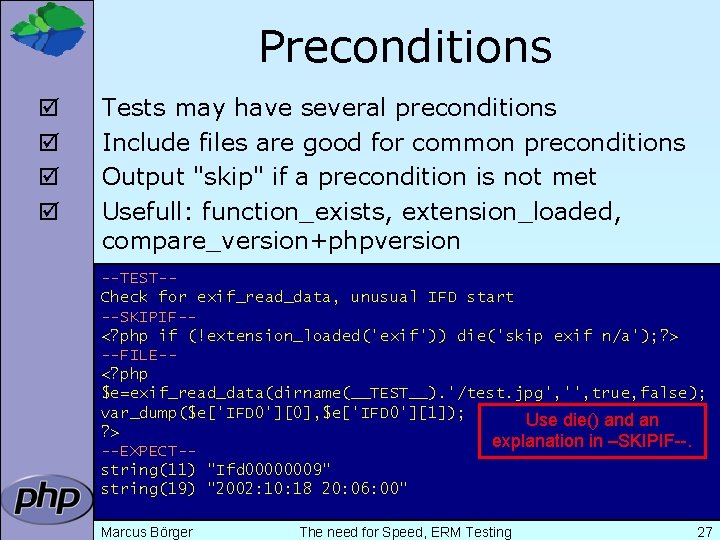 Preconditions

☑ Tests may have several preconditions
☑ Include files are good for common preconditions
☑ Output "skip" if a precondition is not met
☑ Usefull: function_exists, extension_loaded, compare_version+phpversion

--TEST--
Check for exif_read_data, unusual IFD start
--SKIPIF--
<?php if (!extension_loaded('exif')) die('skip exif n/a');?>
--FILE--
<?php
$e=exif_read_data(dirname(__TEST__).'/test.jpg','',true,false);
var_dump($e['IFD0'][0],$e['IFD0'][1]);
?>
--EXPECT--
string(11) "Ifd00000009"
string(19) "2002:10:18 20:06:00"

Use die() and an explanation in –SKIPIF--.

php

Marcus Börger The need for Speed, ERM Testing 27